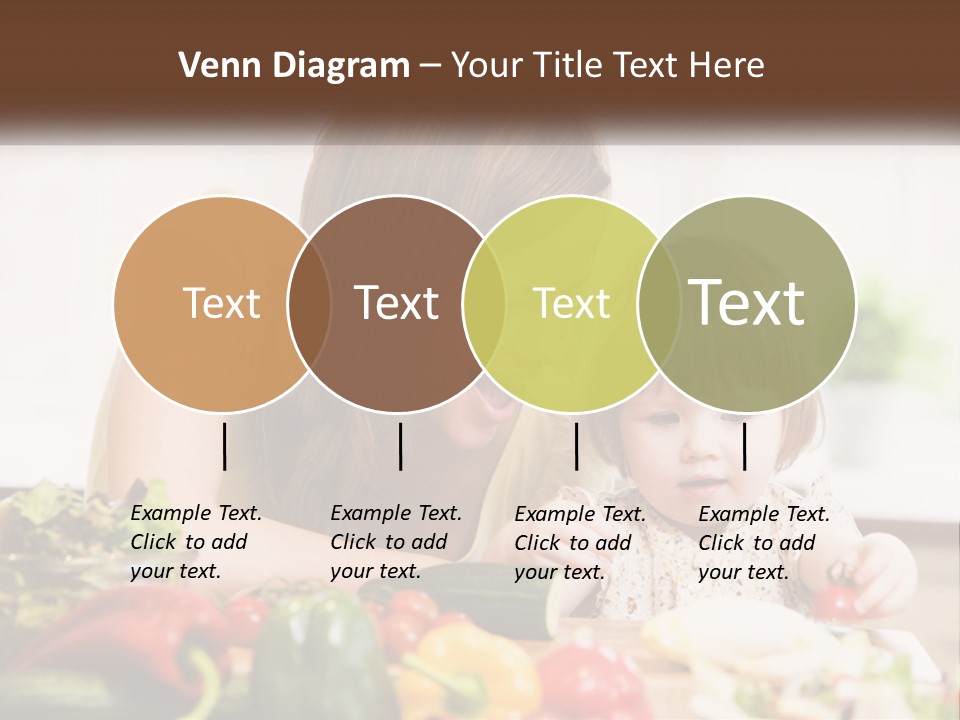 Venn Diagram – Your Title Text Here

Text

Text

Text

Text

Example Text. Click to add your text.

Example Text. Click to add your text.

Example Text. Click to add your text.

Example Text. Click to add your text.